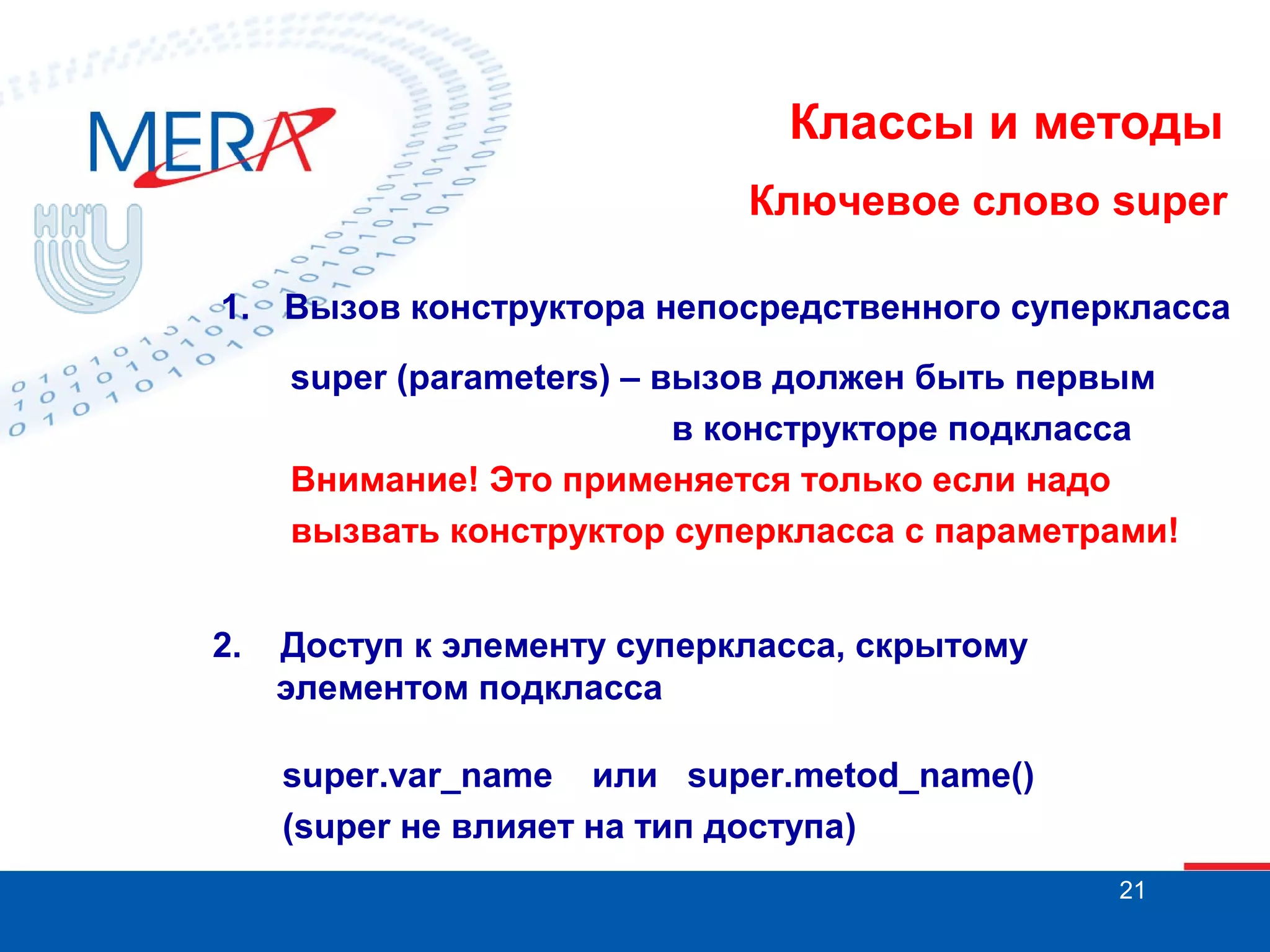 MERA

ННГУ

Классы и методы

Ключевое слово super

1. Вызов конструктора непосредственного суперкласса

super (parameters) – вызов должен быть первым в конструкторе подкласса

Внимание! Это применяется только если надо вызвать конструктор суперкласса с параметрами!

2. Доступ к элементу суперкласса, скрытому элементом подкласса

super.var_name или super.metod_name()
(super не влияет на тип доступа)

21